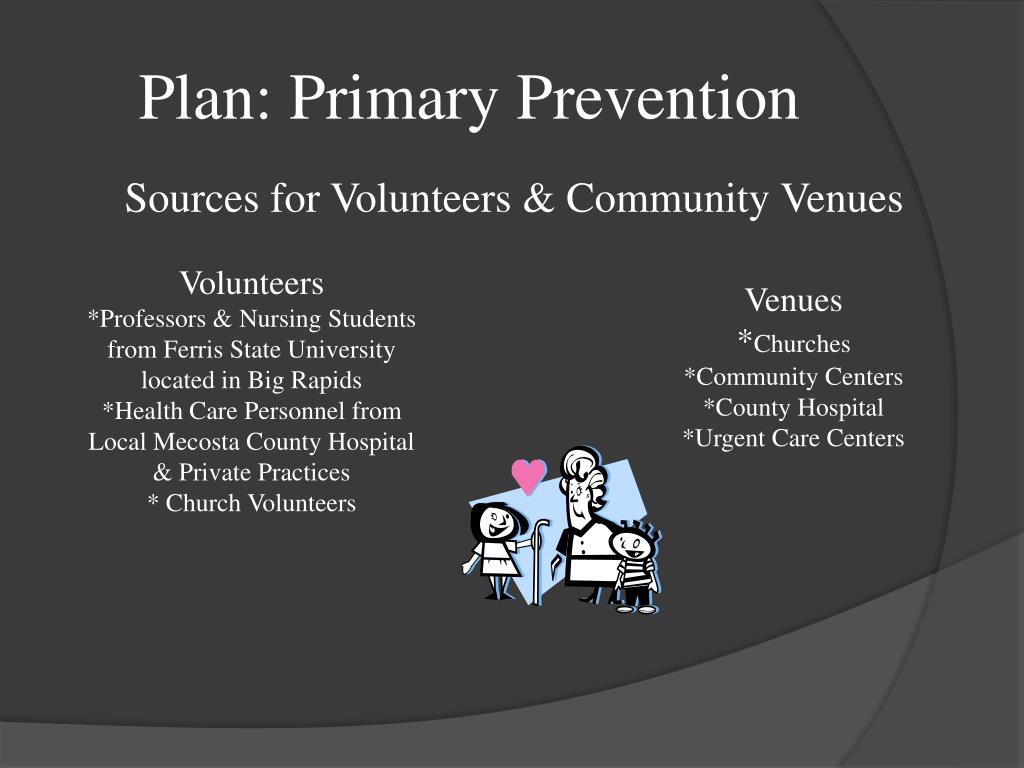 Plan: Primary Prevention

Sources for Volunteers & Community Venues

Volunteers
*Professors & Nursing Students from Ferris State University located in Big Rapids
*Health Care Personnel from Local Mecosta County Hospital & Private Practices
* Church Volunteers

Venues
*Churches
*Community Centers
*County Hospital
*Urgent Care Centers